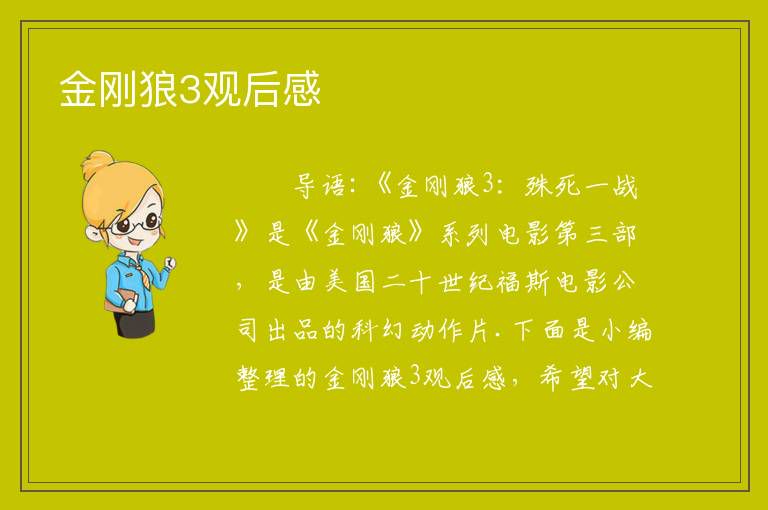 金刚狼3观后感

导语:《金刚狼3:殊死一战》是《金刚狼》系列电影第三部,是由美国二十世纪福斯电影公司出品的科幻动作片.下面是小编整理的金刚狼3观后感,希望对大